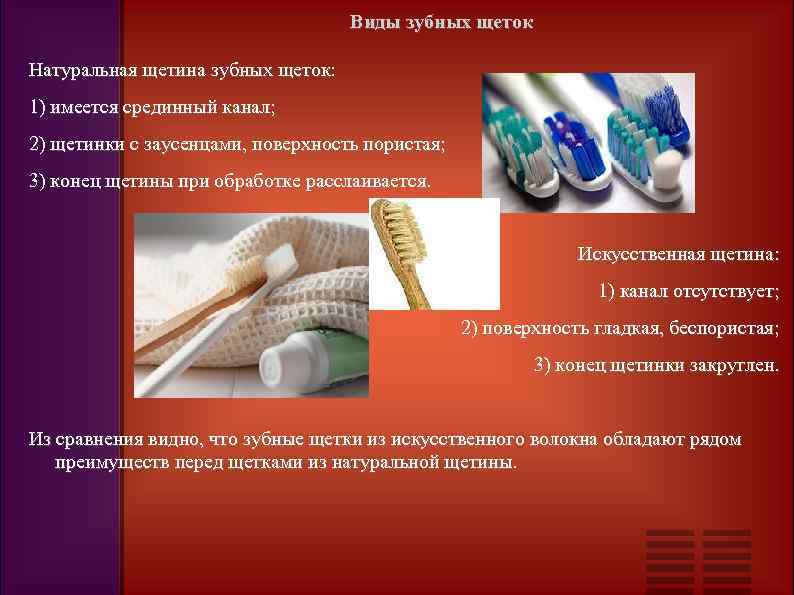 Виды зубных щеток

Натуральная щетина зубных щеток:

1) имеется срединный канал;

2) щетинки с заусенцами, поверхность пористая;

3) конец щетины при обработке расслаивается.

Искусственная щетина:

1) канал отсутствует;

2) поверхность гладкая, беспористая;

3) конец щетинки закруглен.

Из сравнения видно, что зубные щетки из искусственного волокна обладают рядом преимуществ перед щетками из натуральной щетины.